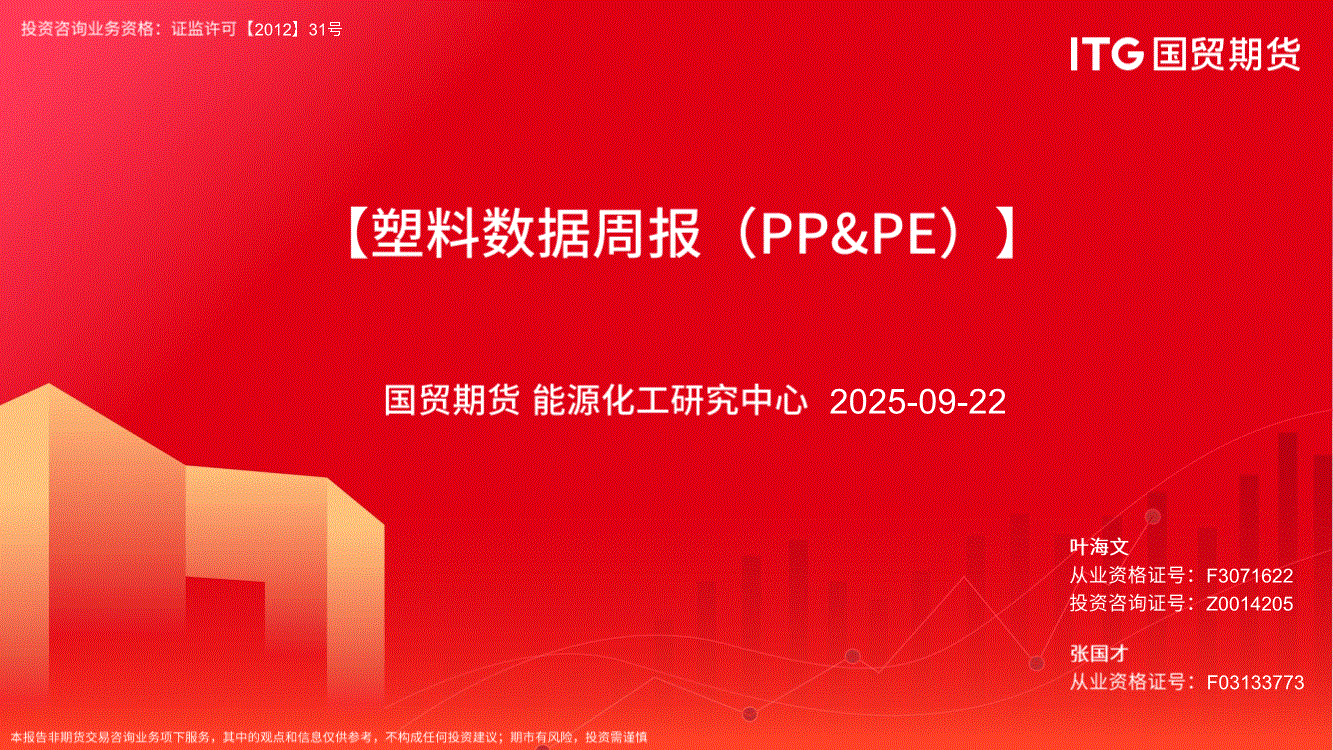 投资咨询业务资格：证监许可【2012】31号

ITG 国贸期货

【塑料数据周报（PP&PE）】

国贸期货 能源化工研究中心 2025-09-22

叶海文
从业资格证号：F3071622
投资咨询证号：Z0014205

张国才
从业资格证号：F03133773

本报告非期货交易咨询业务项下服务，其中的观点和信息仅供参考，不构成任何投资建议；期市有风险，投资需谨慎